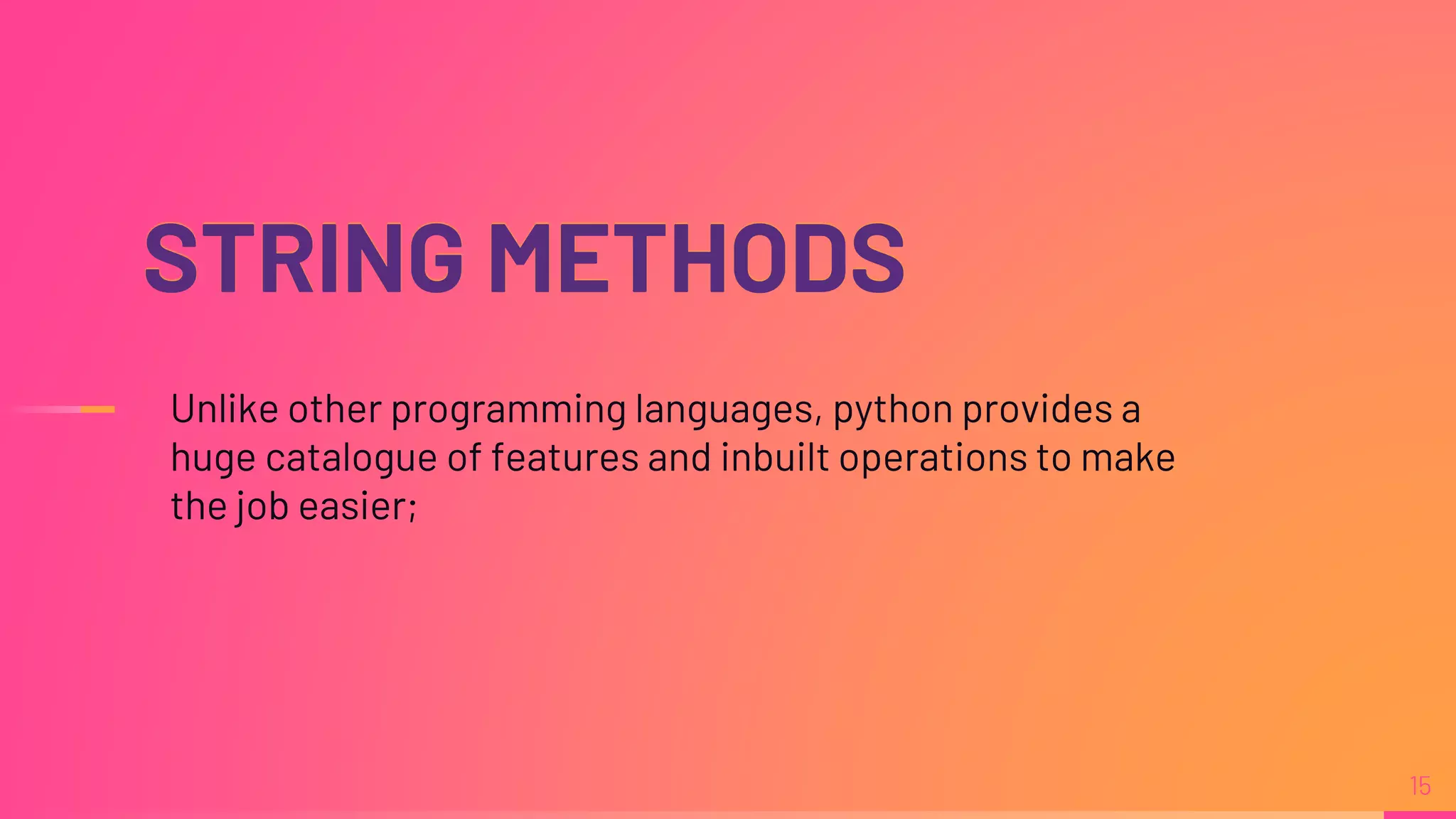 STRING METHODS

Unlike other programming languages, python provides a huge catalogue of features and inbuilt operations to make the job easier;

15